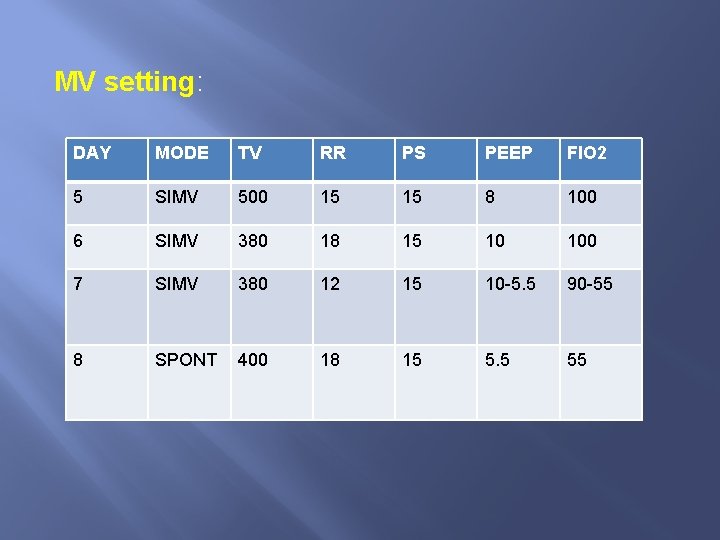 MV setting:

| DAY | MODE | TV | RR | PS | PEEP | FIO2 |
|---|---|---|---|---|---|---|
| 5 | SIMV | 500 | 15 | 15 | 8 | 100 |
| 6 | SIMV | 380 | 18 | 15 | 10 | 100 |
| 7 | SIMV | 380 | 12 | 15 | 10-5.5 | 90-55 |
| 8 | SPONT | 400 | 18 | 15 | 5.5 | 55 |